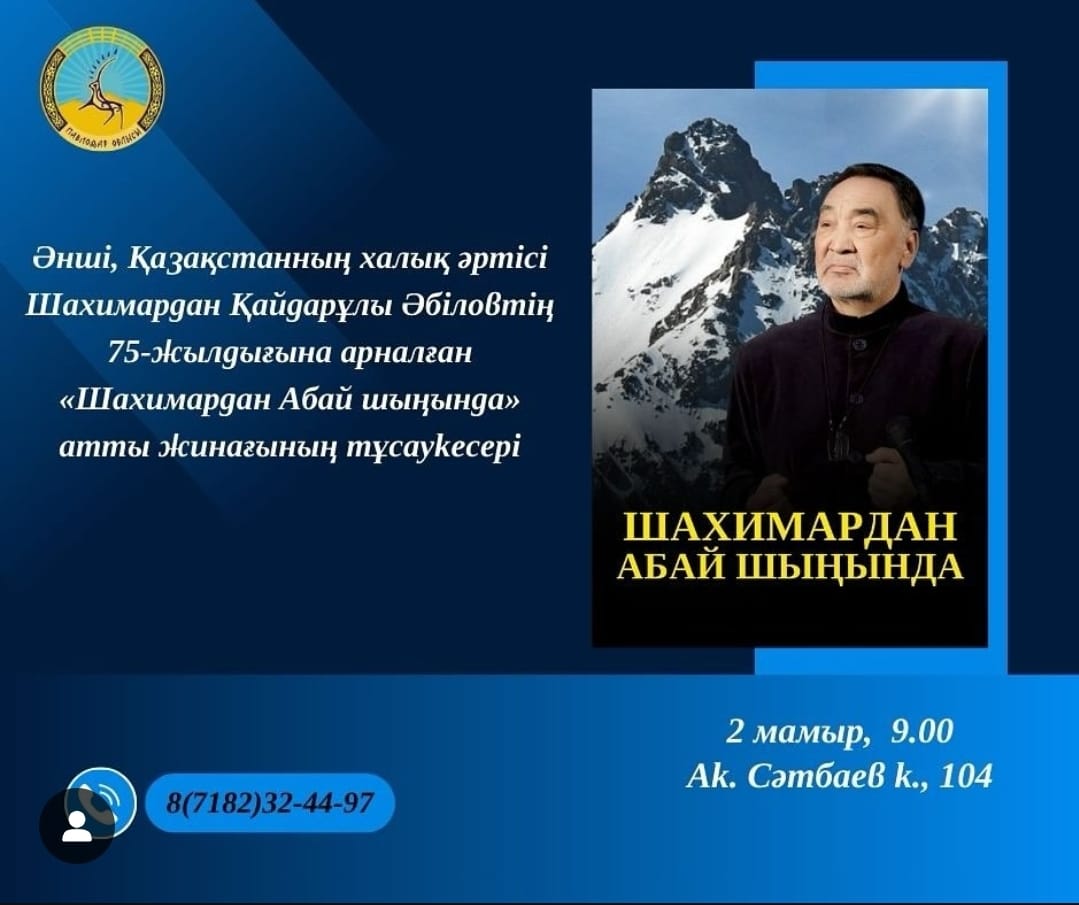 ПАВЛОДАР ОБЛЫСЫ

Әнші, Қазақстанның халық әртісі Шахимардан Қайдарұлы Әбіловтің 75-жылдығына арналған «Шахимардан Абай шыңында» атты жинағының тұсаукесері

ШАХИМАРДАН АБАЙ ШЫҢЫНДА

2 мамыр, 9.00
Ак. Сәтбаев k., 104

8(7182)32-44-97